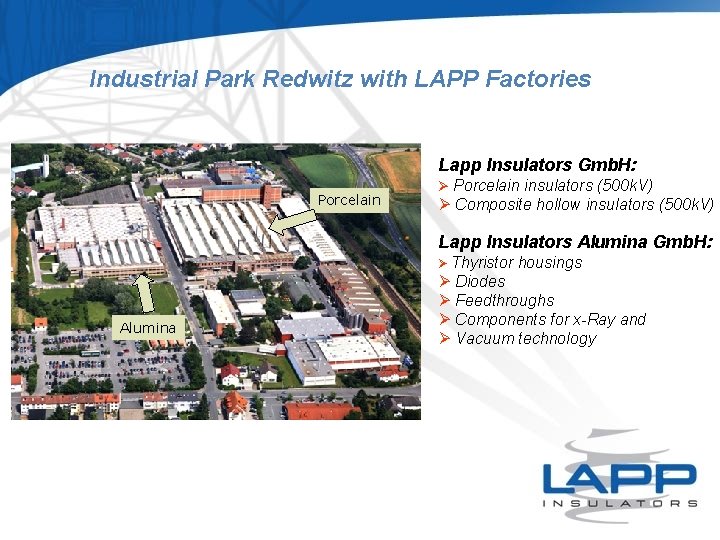 Industrial Park Redwitz with LAPP Factories

Porcelain

Alumina

Lapp Insulators GmbH:
➢ Porcelain insulators (500kV)
➢ Composite hollow insulators (500kV)

Lapp Insulators Alumina GmbH:
➢ Thyristor housings
➢ Diodes
➢ Feedthroughs
➢ Components for x-Ray and
➢ Vacuum technology

LAPP
INSULATORS